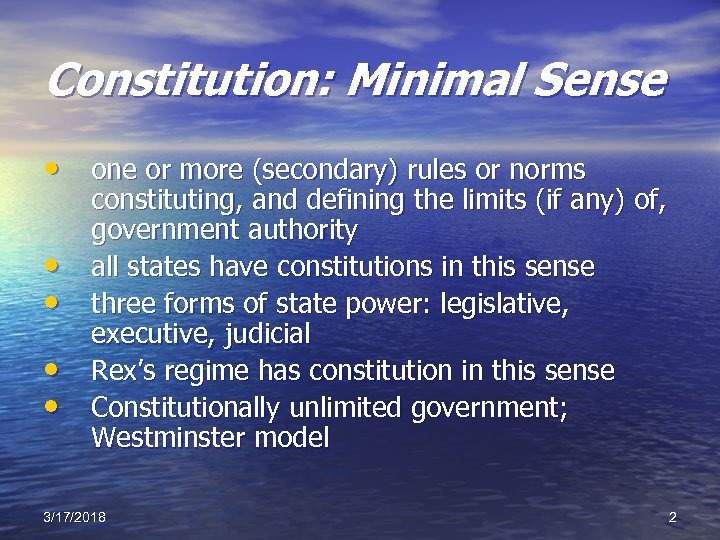 Constitution: Minimal Sense

• one or more (secondary) rules or norms constituting, and defining the limits (if any) of, government authority
• all states have constitutions in this sense
• three forms of state power: legislative, executive, judicial
• Rex's regime has constitution in this sense
• Constitutionally unlimited government; Westminster model

3/17/2018

2